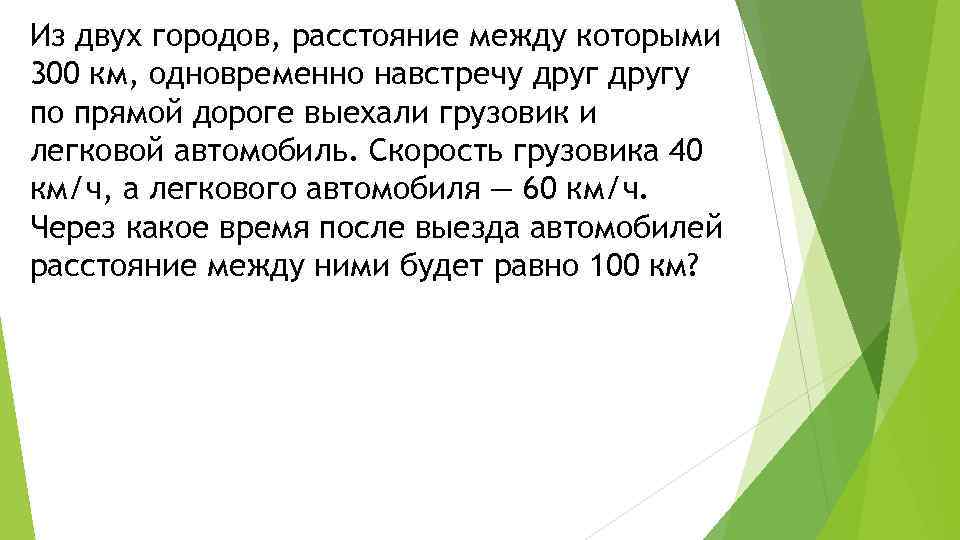 Из двух городов, расстояние между которыми 300 км, одновременно навстречу друг другу по прямой дороге выехали грузовик и легковой автомобиль. Скорость грузовика 40 км/ч, а легкового автомобиля — 60 км/ч. Через какое время после выезда автомобилей расстояние между ними будет равно 100 км?